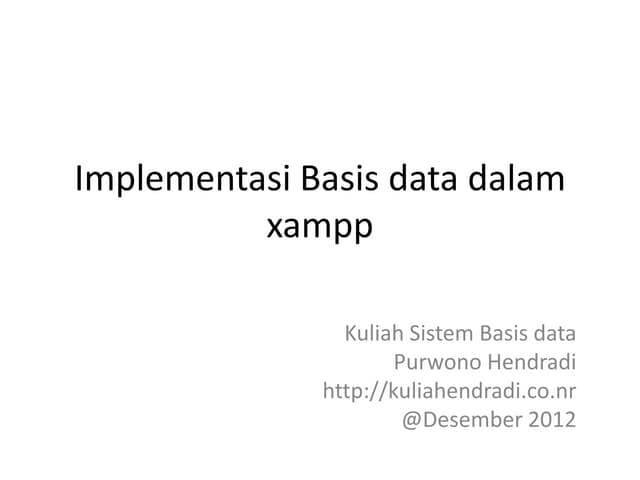 Implementasi Basis data dalam xampp

Kuliah Sistem Basis data
Purwono Hendradi
http://kuliahendradi.co.nr
@Desember 2012